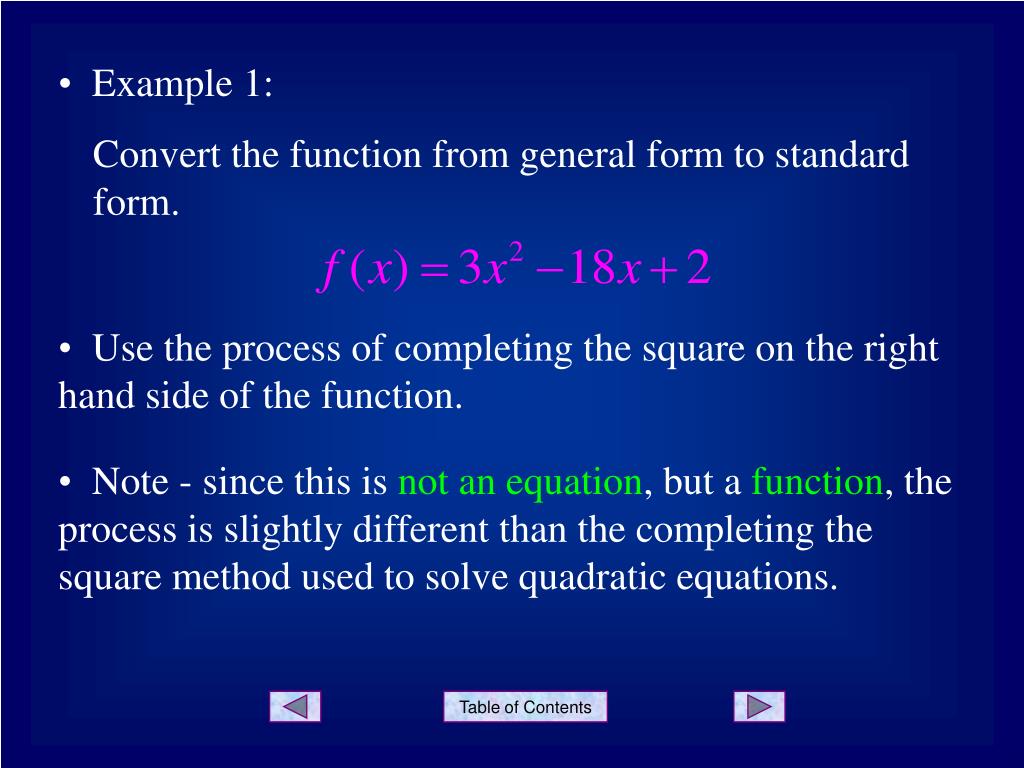 • Example 1:

Convert the function from general form to standard form.

$f(x) = 3x^2 - 18x + 2$

• Use the process of completing the square on the right hand side of the function.

• Note - since this is not an equation, but a function, the process is slightly different than the completing the square method used to solve quadratic equations.

Table of Contents